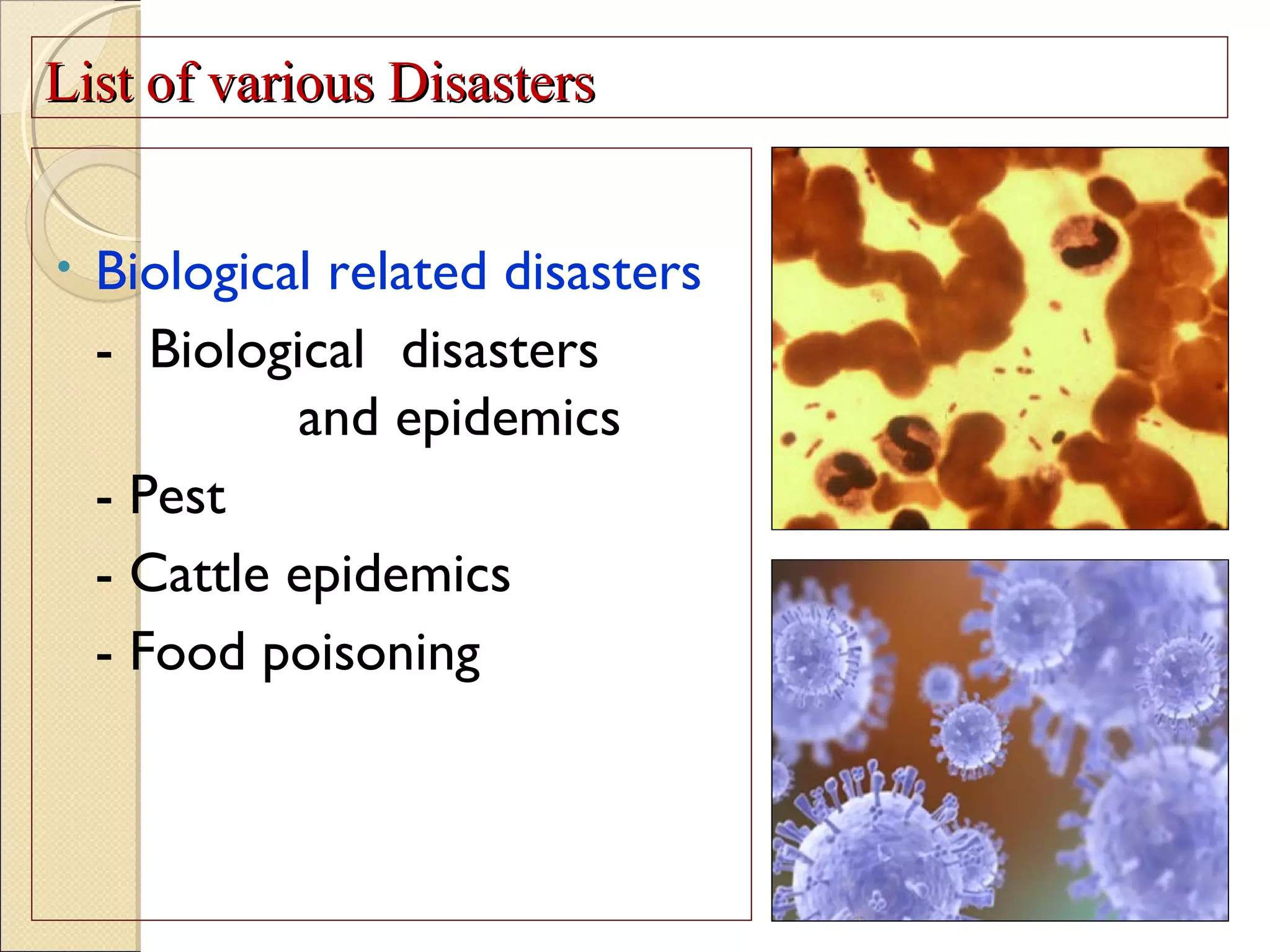 List of various Disasters

• Biological related disasters
- Biological disasters and epidemics
- Pest
- Cattle epidemics
- Food poisoning